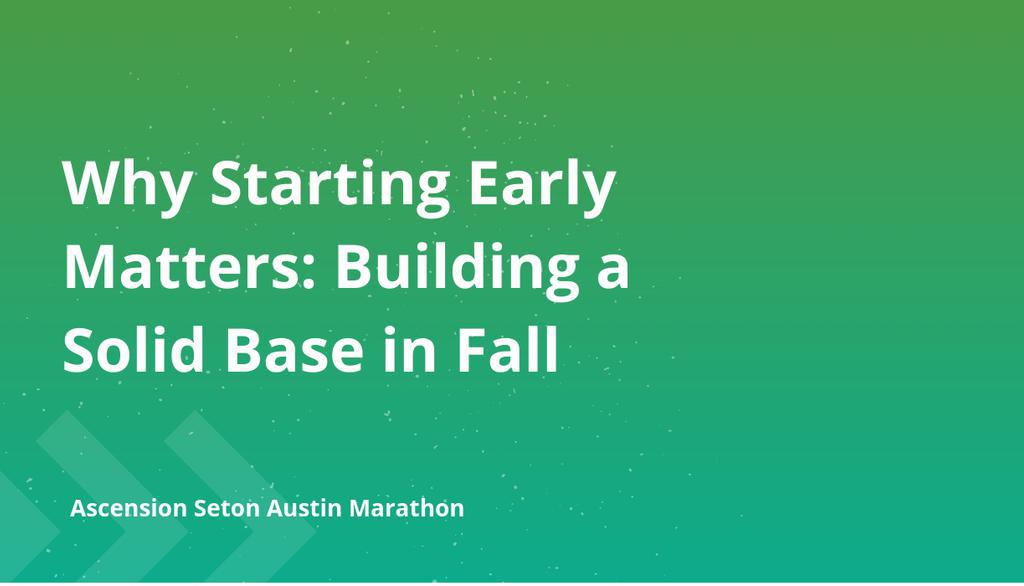 Why Starting Early Matters: Building a Solid Base in Fall

Ascension Seton Austin Marathon